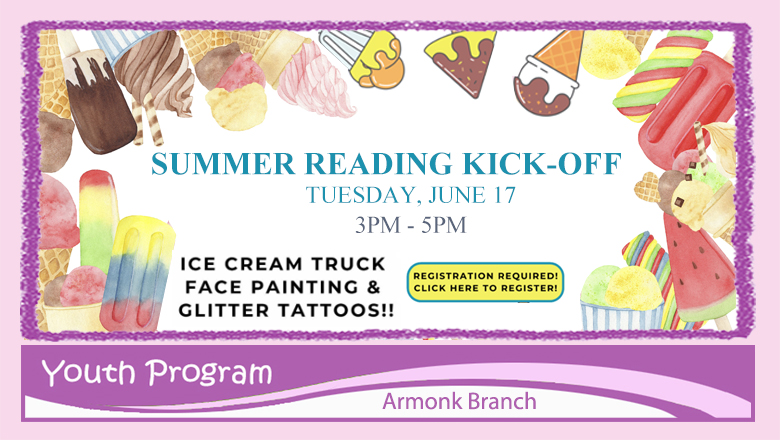 SUMMER READING KICK-OFF

TUESDAY, JUNE 17

3PM - 5PM

ICE CREAM TRUCK
FACE PAINTING &
GLITTER TATTOOS!!

REGISTRATION REQUIRED!
CLICK HERE TO REGISTER!

Youth Program

Armonk Branch